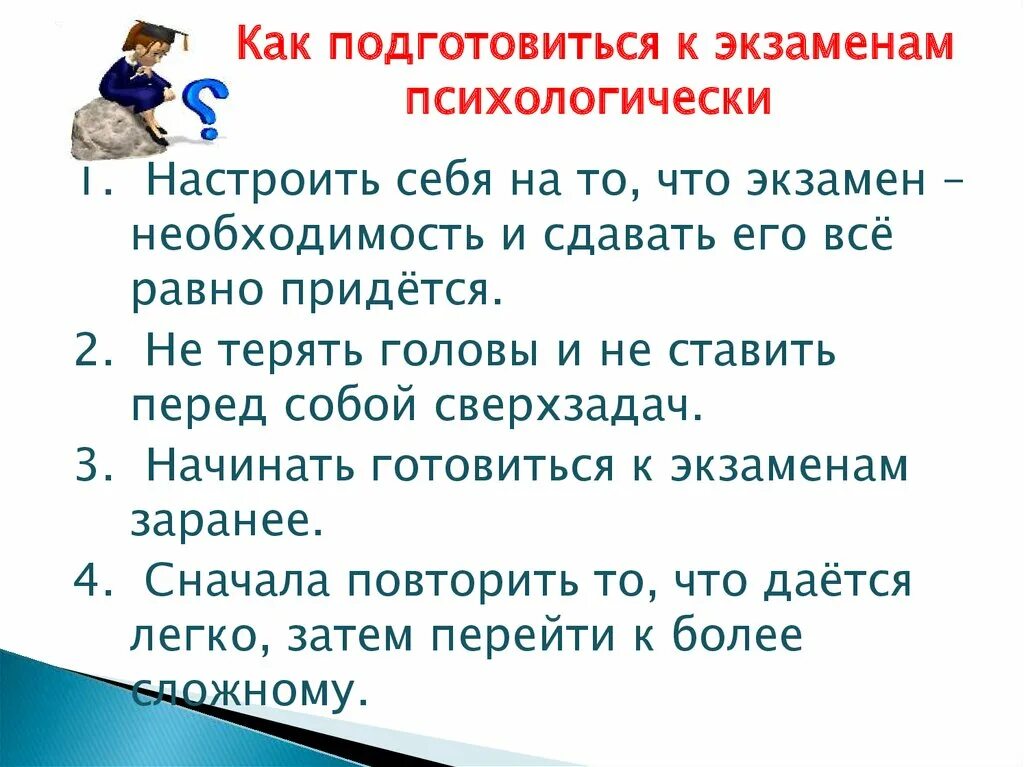 Как подготовиться к экзаменам психологически

1. Настроить себя на то, что экзамен – необходимость и сдавать его всё равно придётся.
2. Не терять головы и не ставить перед собой сверхзадач.
3. Начинать готовиться к экзаменам заранее.
4. Сначала повторить то, что даётся легко, затем перейти к более сложному.